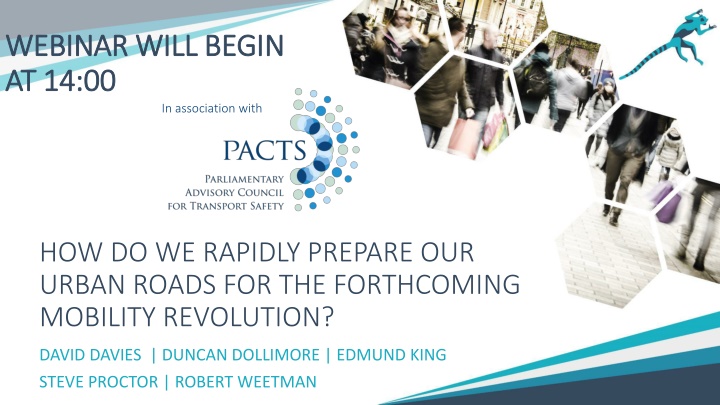 WEBINAR WILL BEGIN AT 14:00

In association with

PACTS
PARLIAMENTARY ADVISORY COUNCIL FOR TRANSPORT SAFETY

HOW DO WE RAPIDLY PREPARE OUR URBAN ROADS FOR THE FORTHCOMING MOBILITY REVOLUTION?

DAVID DAVIES | DUNCAN DOLLIMORE | EDMUND KING
STEVE PROCTOR | ROBERT WEETMAN